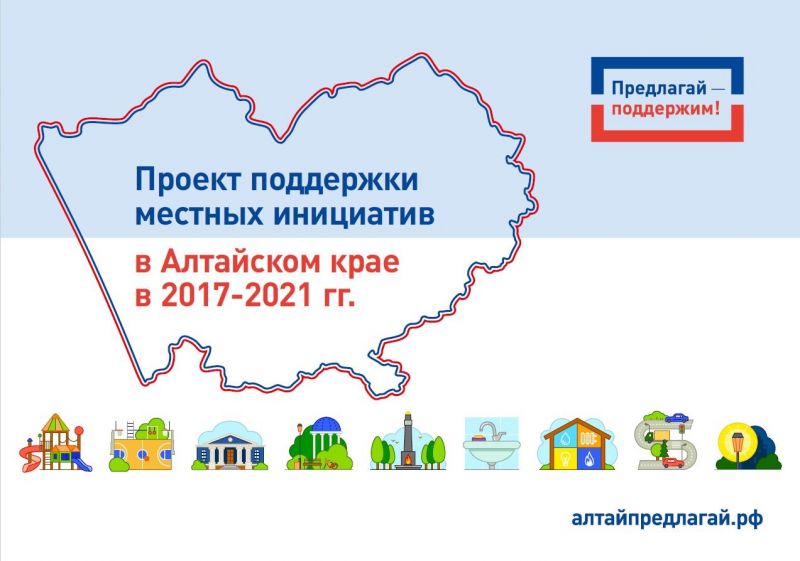 Предлагай — поддержим!

Проект поддержки местных инициатив

в Алтайском крае в 2017-2021 гг.

алтайпредлагай.рф